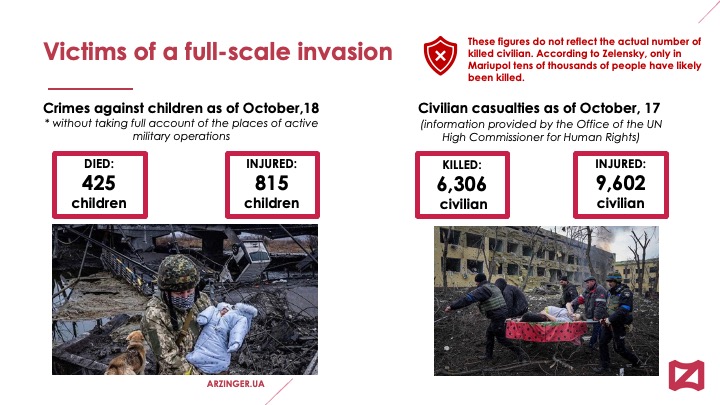 Victims of a full-scale invasion

These figures do not reflect the actual number of killed civilian. According to Zelensky, only in Mariupol tens of thousands of people have likely been killed.

Crimes against children as of October,18
* without taking full account of the places of active military operations

DIED:
425
children

INJURED:
815
children

Civilian casualties as of October, 17
(information provided by the Office of the UN High Commissioner for Human Rights)

KILLED:
6,306
civilian

INJURED:
9,602
civilian

ARZINGER.UA